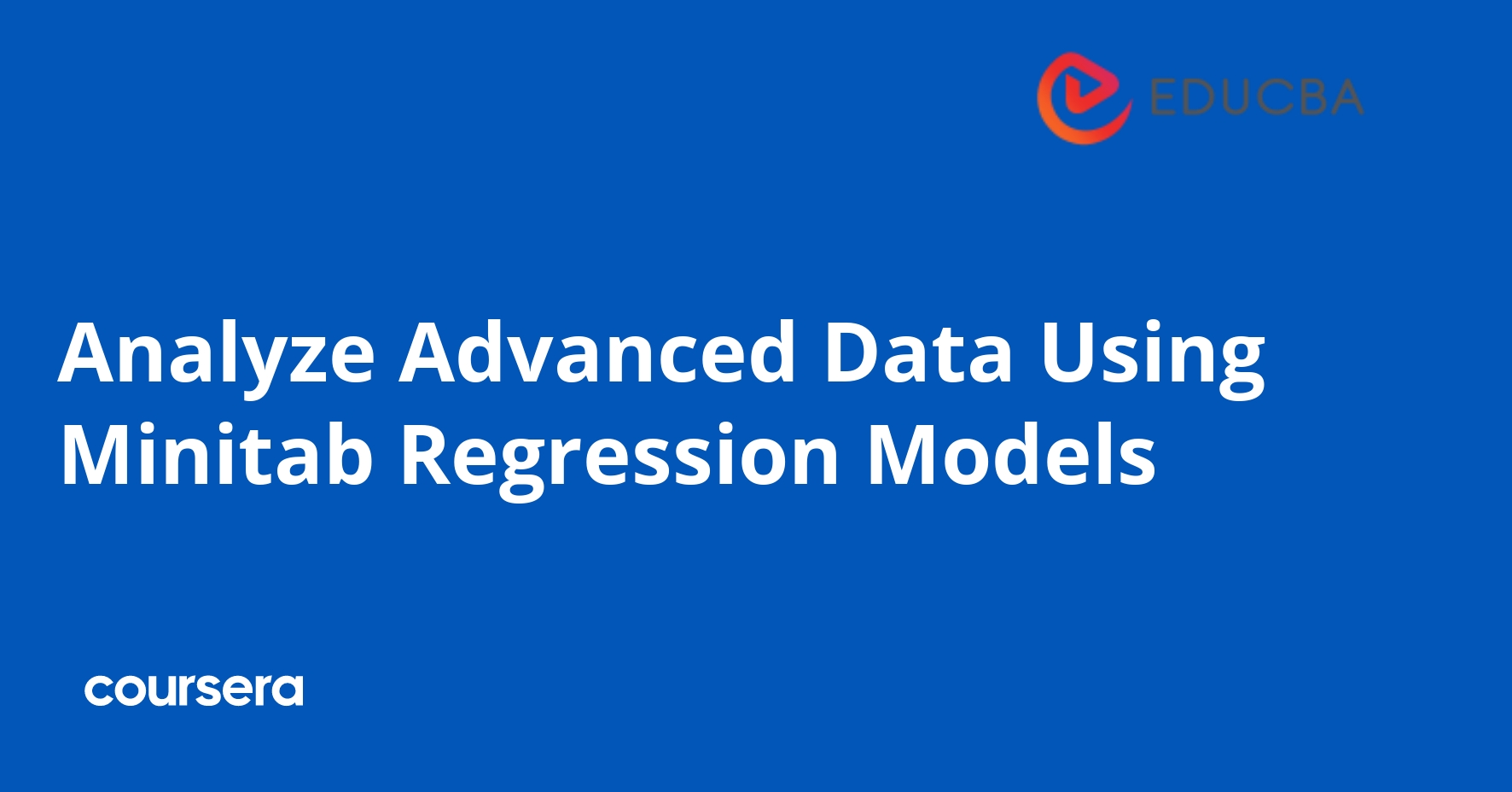 EDUCBA

Analyze Advanced Data Using Minitab Regression Models

coursera